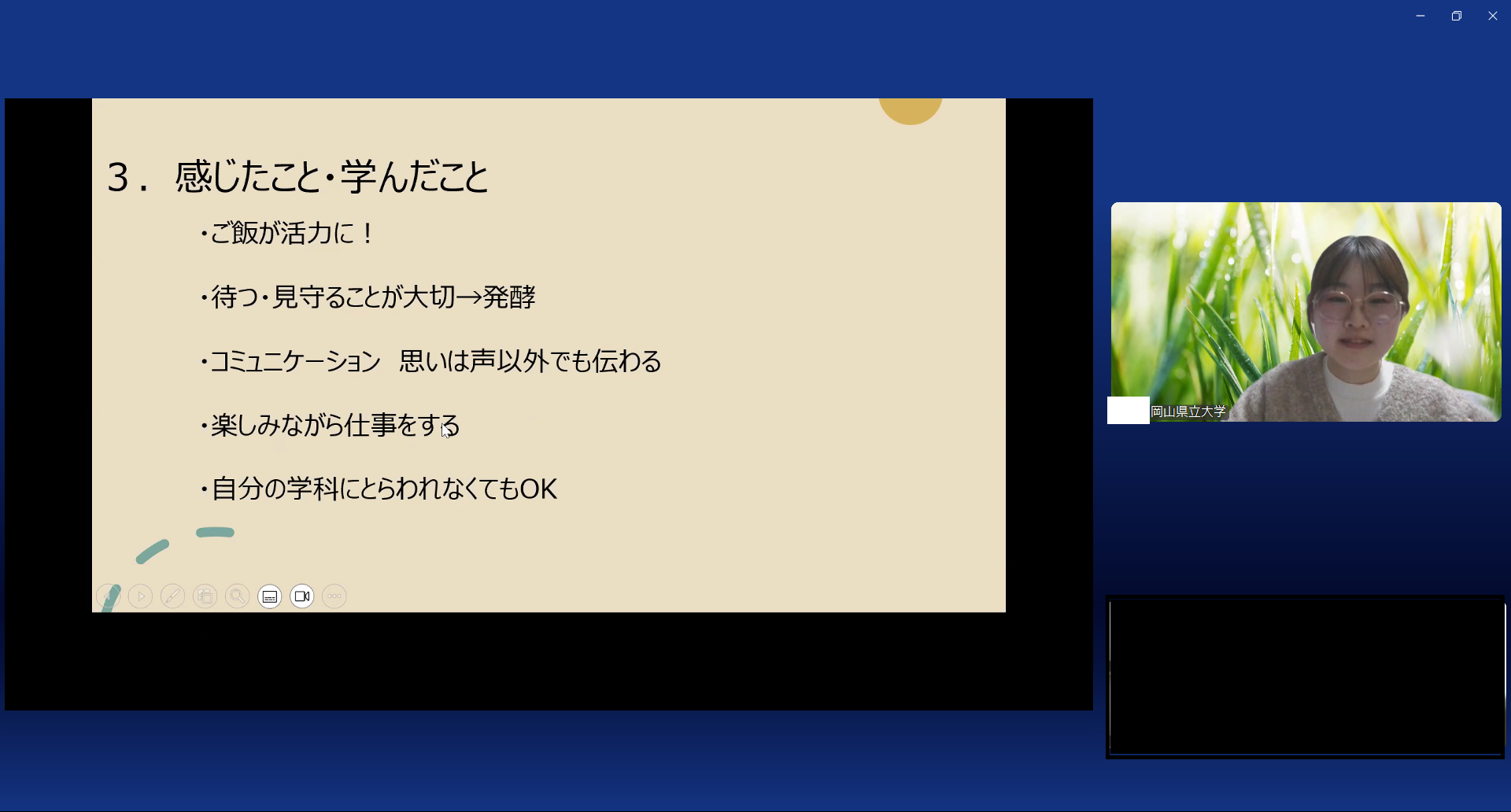 3． 感じたこと・学んだこと

・ご飯が活力に！

・待つ・見守ることが大切→発酵

・コミュニケーション　思いは声以外でも伝わる

・楽しみながら仕事をする

・自分の学科にとらわれなくてもOK

岡山県立大学